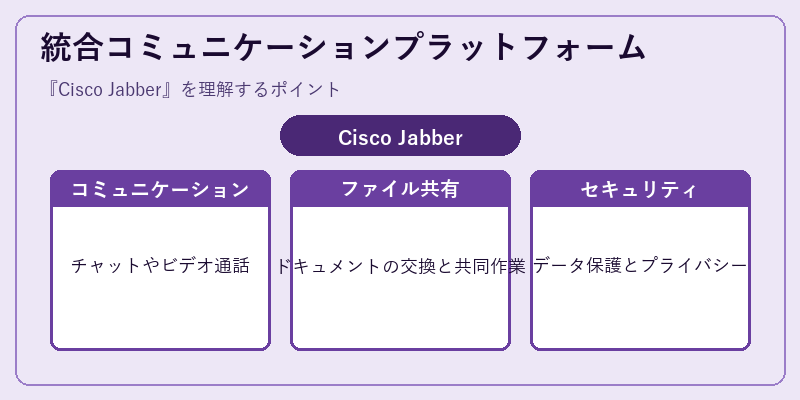 統合コミュニケーションプラットフォーム

『Cisco Jabber』を理解するポイント

Cisco Jabber

コミュニケーション

チャットやビデオ通話

ファイル共有

ドキュメントの交換と共同作業

セキュリティ

データ保護とプライバシー